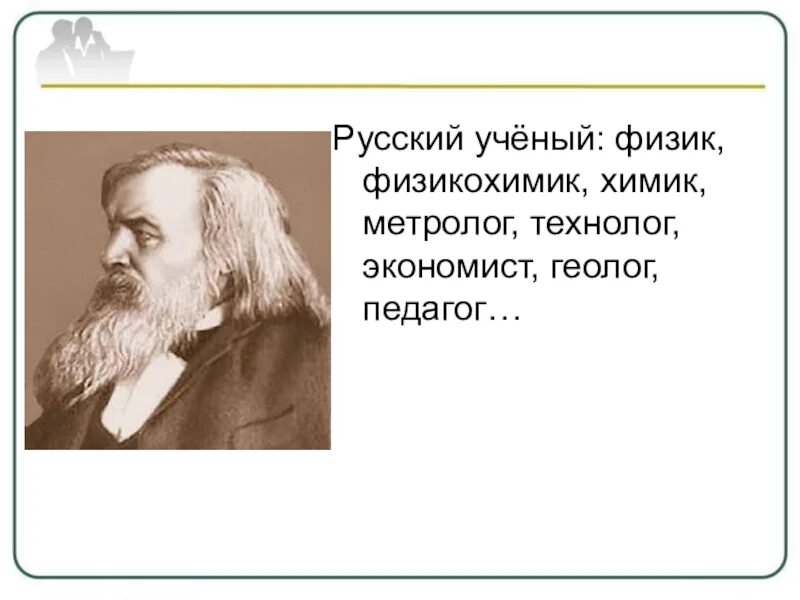 Русский учёный: физик, физикохимик, химик, метролог, технолог, экономист, геолог, педагог…